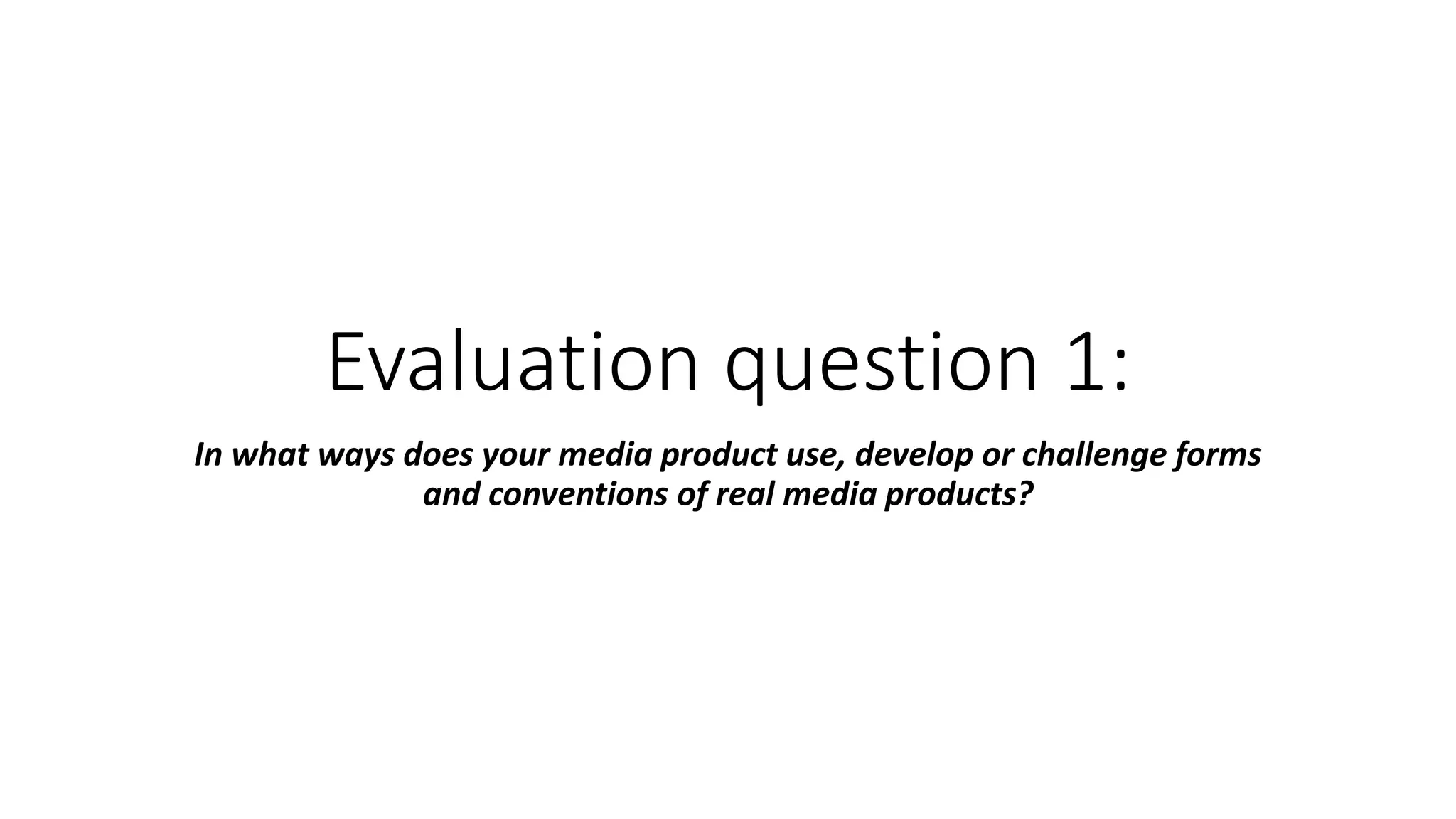 Evaluation question 1:

In what ways does your media product use, develop or challenge forms and conventions of real media products?